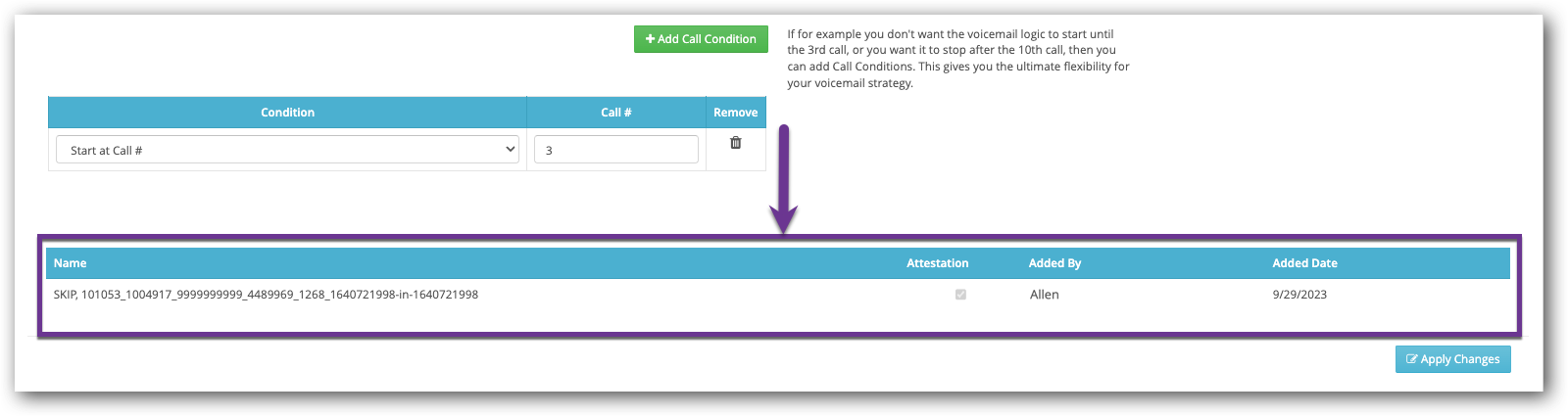 + Add Call Condition

If for example you don't want the voicemail logic to start until the 3rd call, or you want it to stop after the 10th call, then you can add Call Conditions. This gives you the ultimate flexibility for your voicemail strategy.

| Condition | Call # | Remove |
|---|---|---|
| Start at Call # | 3 | |

| Name | Attestation | Added By | Added Date |
|---|---|---|---|
| SKIP, 101053_1004917_9999999999_4489969_1268_1640721998-in-1640721998 | | Allen | 9/29/2023 |

Apply Changes